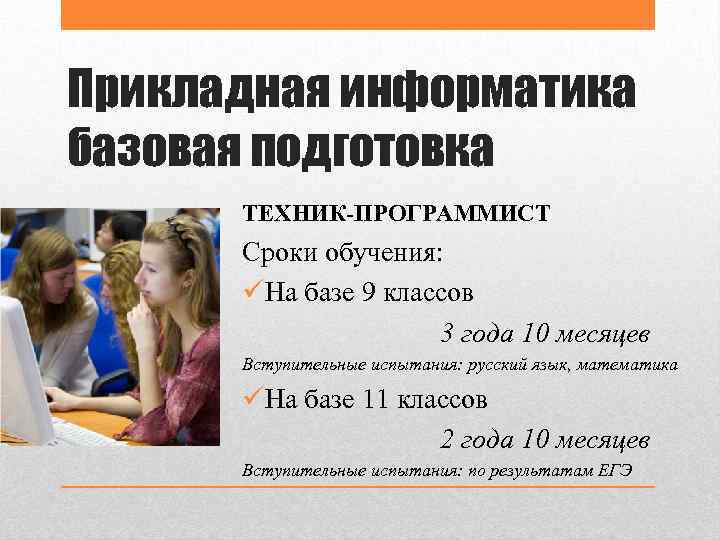 Прикладная информатика базовая подготовка

ТЕХНИК-ПРОГРАММИСТ

Сроки обучения:

✓На базе 9 классов

3 года 10 месяцев

Вступительные испытания: русский язык, математика

✓На базе 11 классов

2 года 10 месяцев

Вступительные испытания: по результатам ЕГЭ